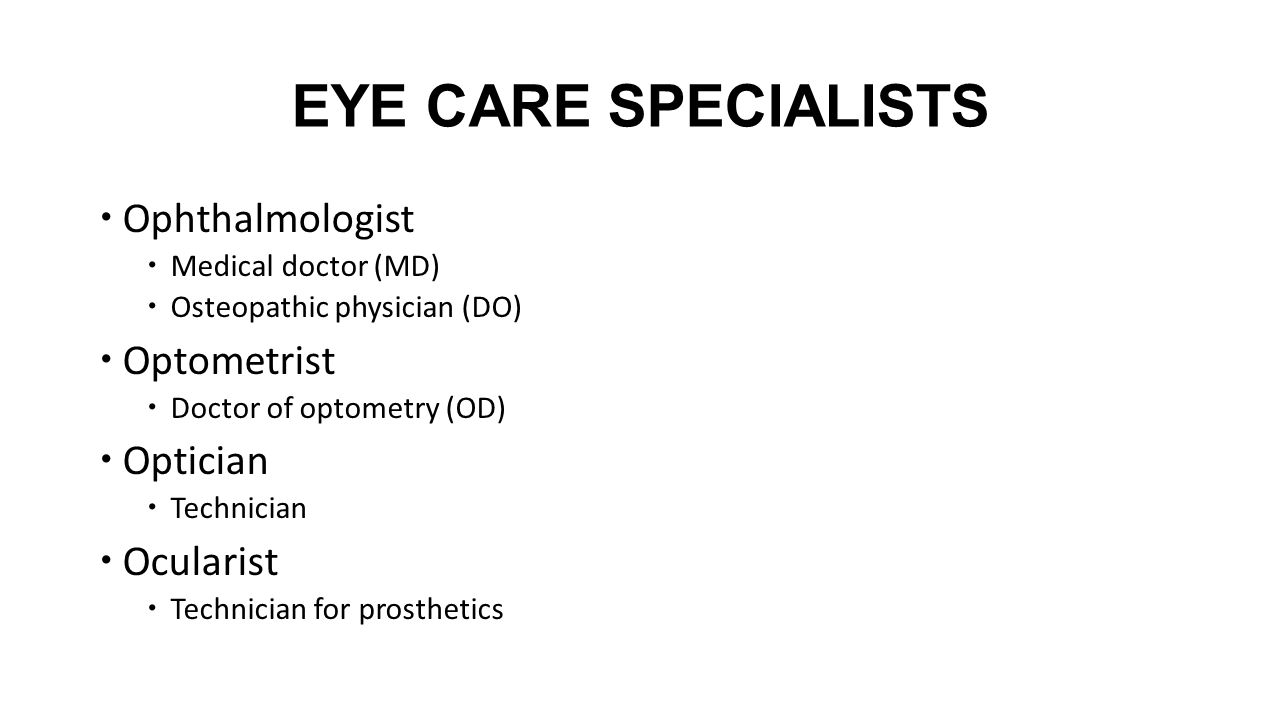 EYE CARE SPECIALISTS

- Ophthalmologist
  - Medical doctor (MD)
  - Osteopathic physician (DO)
- Optometrist
  - Doctor of optometry (OD)
- Optician
  - Technician
- Ocularist
  - Technician for prosthetics